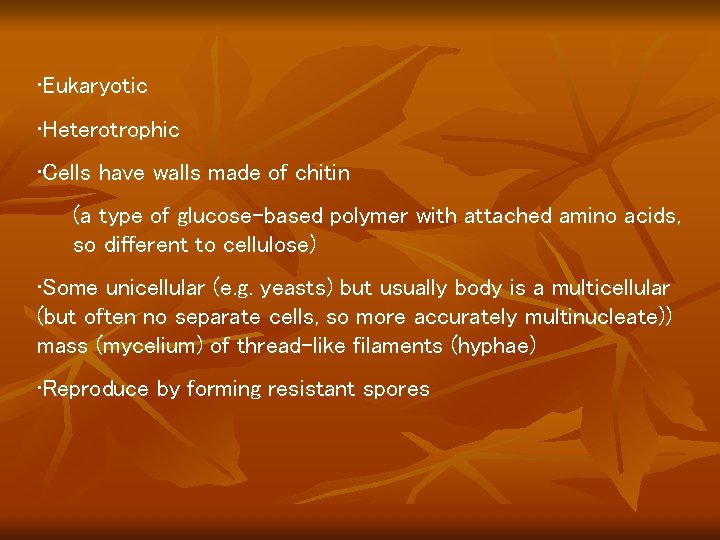 ·Eukaryotic

·Heterotrophic

·Cells have walls made of chitin

(a type of glucose-based polymer with attached amino acids, so different to cellulose)

·Some unicellular (e.g. yeasts) but usually body is a multicellular (but often no separate cells, so more accurately multinucleate)) mass (mycelium) of thread-like filaments (hyphae)

·Reproduce by forming resistant spores